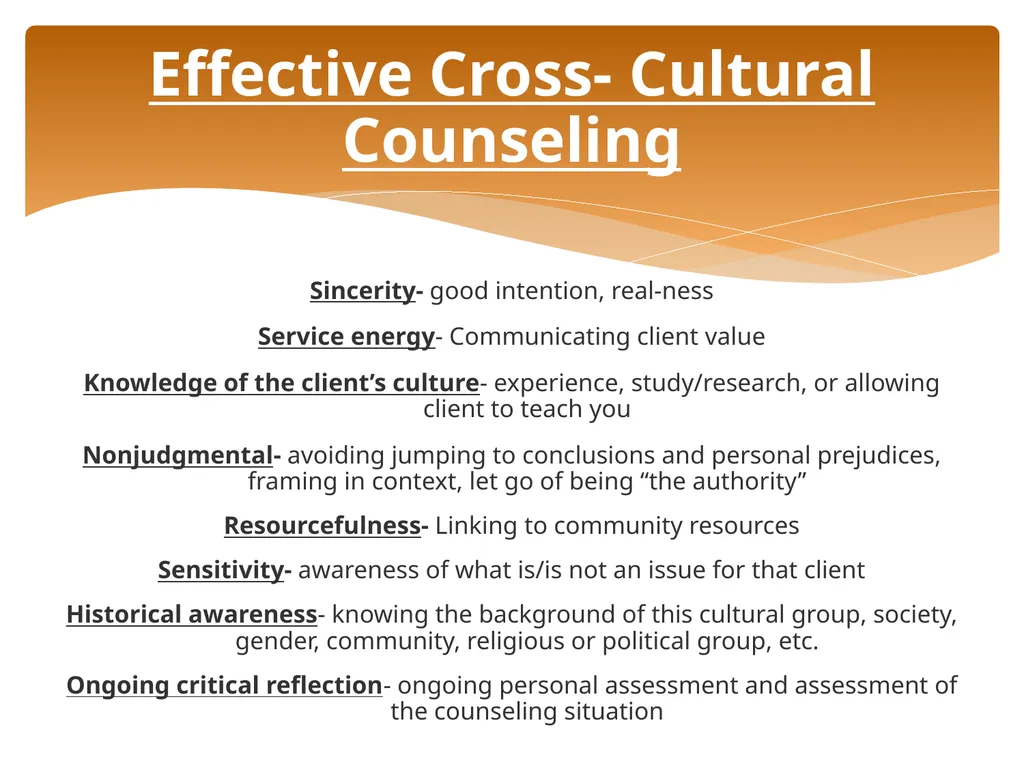 Effective Cross- Cultural Counseling

Sincerity- good intention, real-ness

Service energy- Communicating client value

Knowledge of the client’s culture- experience, study/research, or allowing client to teach you

Nonjudgmental- avoiding jumping to conclusions and personal prejudices, framing in context, let go of being “the authority”

Resourcefulness- Linking to community resources

Sensitivity- awareness of what is/is not an issue for that client

Historical awareness- knowing the background of this cultural group, society, gender, community, religious or political group, etc.

Ongoing critical reflection- ongoing personal assessment and assessment of the counseling situation